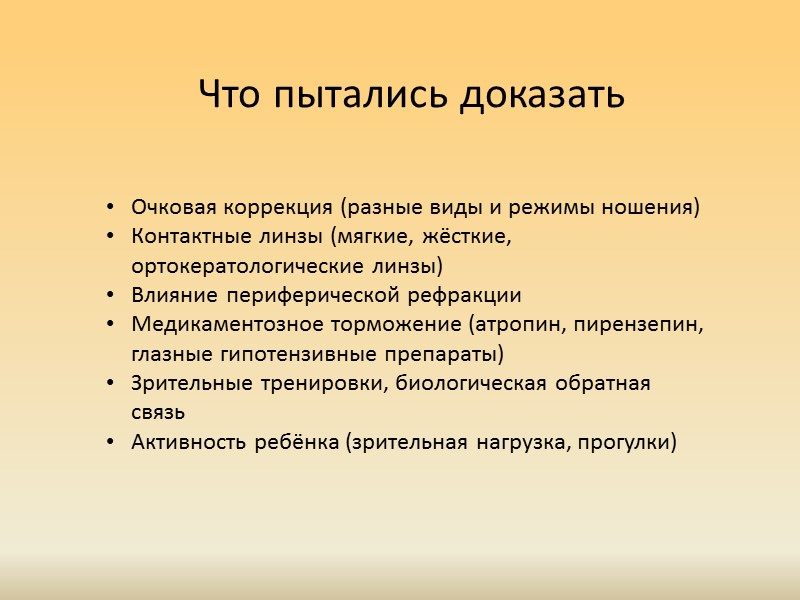 Что пытались доказать

• Очковая коррекция (разные виды и режимы ношения)
• Контактные линзы (мягкие, жёсткие, ортокератологические линзы)
• Влияние периферической рефракции
• Медикаментозное торможение (атропин, пирензепин, глазные гипотензивные препараты)
• Зрительные тренировки, биологическая обратная связь
• Активность ребёнка (зрительная нагрузка, прогулки)